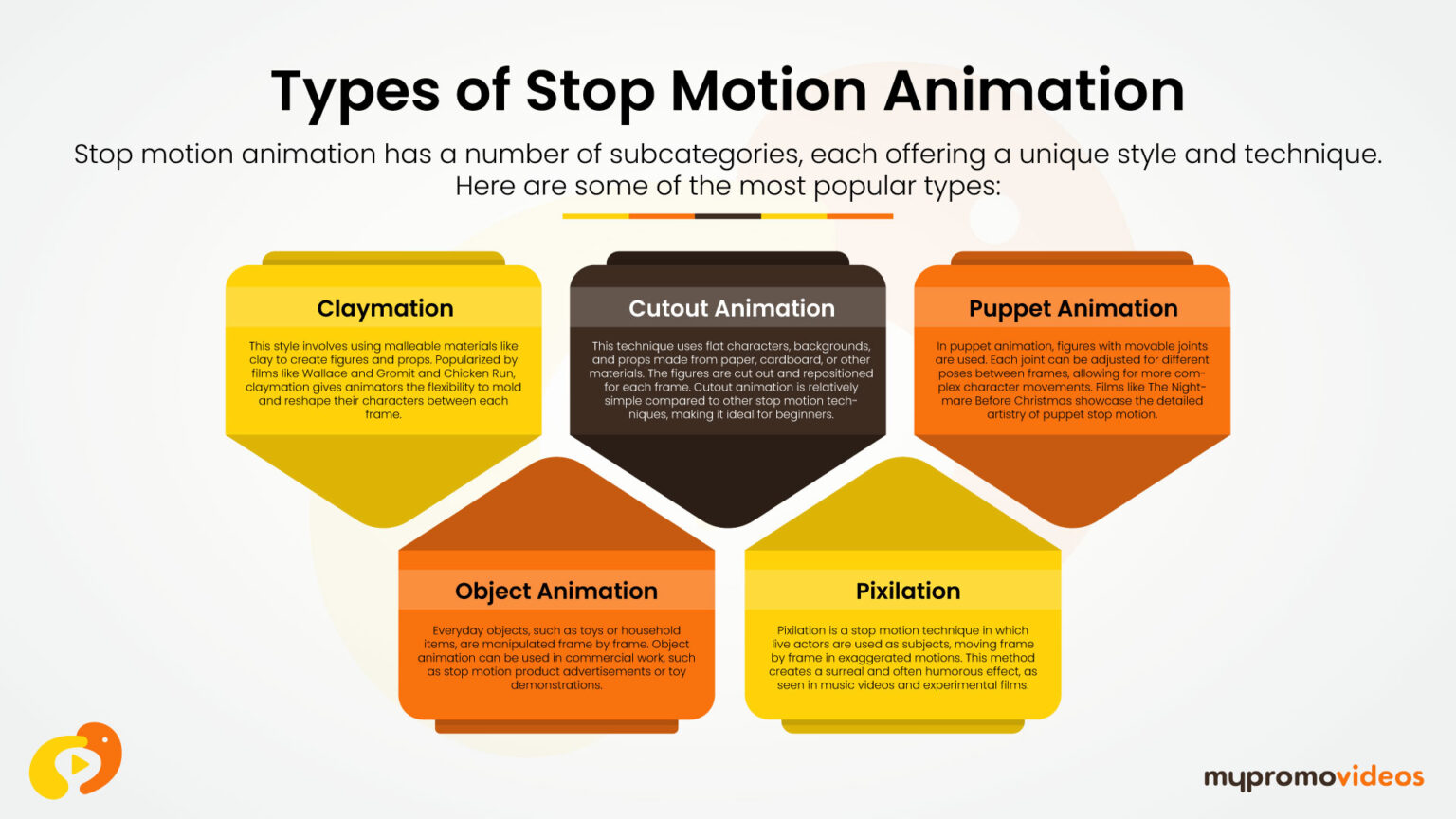 Types of Stop Motion Animation

Stop motion animation has a number of subcategories, each offering a unique style and technique. Here are some of the most popular types:

Claymation

This style involves using malleable materials like clay to create figures and props. Popularized by films like Wallace and Gromit and Chicken Run, claymation gives animators the flexibility to mold and reshape their characters between each frame.

Cutout Animation

This technique uses flat characters, backgrounds, and props made from paper, cardboard, or other materials. The figures are cut out and repositioned for each frame. Cutout animation is relatively simple compared to other stop motion techniques, making it ideal for beginners.

Puppet Animation

In puppet animation, figures with movable joints are used. Each joint can be adjusted for different poses between frames, allowing for more complex character movements. Films like The Nightmare Before Christmas showcase the detailed artistry of puppet stop motion.

Object Animation

Everyday objects, such as toys or household items, are manipulated frame by frame. Object animation can be used in commercial work, such as stop motion product advertisements or toy demonstrations.

Pixilation

Pixilation is a stop motion technique in which live actors are used as subjects, moving frame by frame in exaggerated motions. This method creates a surreal and often humorous effect, as seen in music videos and experimental films.

mypromovideos